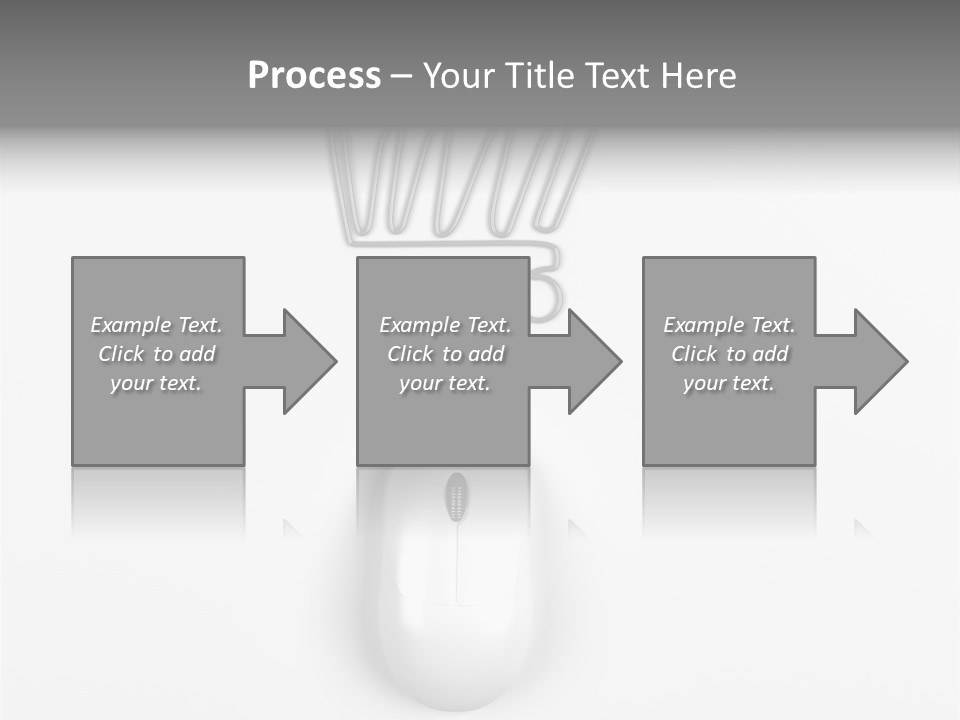 Process – Your Title Text Here

Example Text. Click to add your text.

Example Text. Click to add your text.

Example Text. Click to add your text.